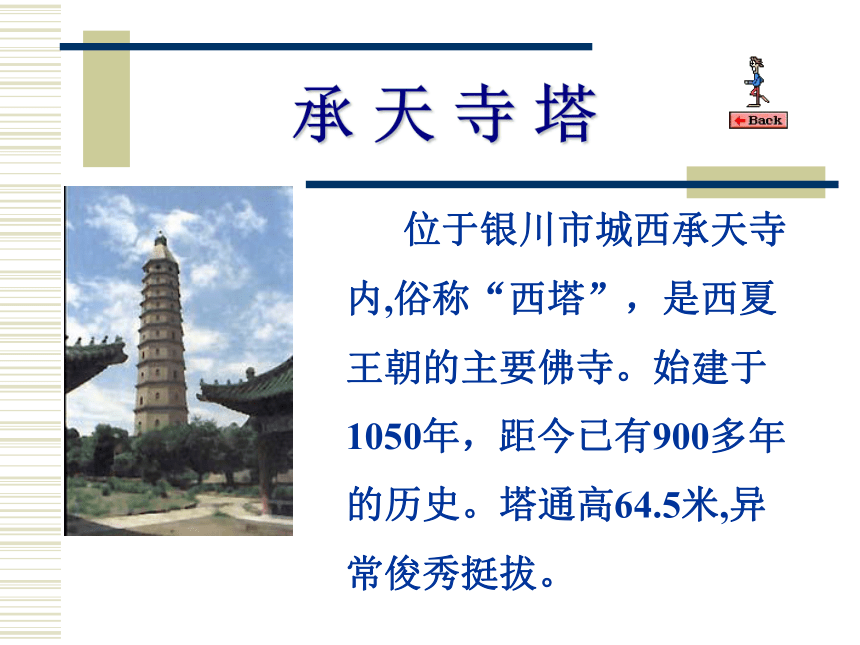 承天寺塔

Back

位于银川市城西承天寺内,俗称“西塔”，是西夏王朝的主要佛寺。始建于1050年，距今已有900多年的历史。塔通高64.5米,异常俊秀挺拔。